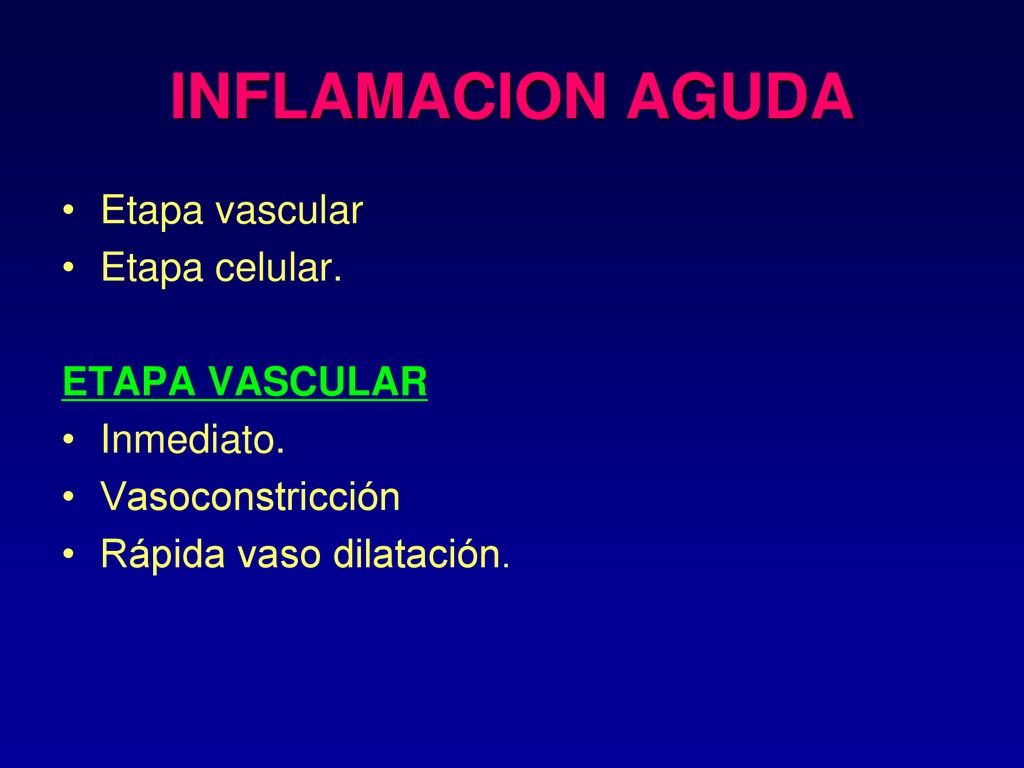 INFLAMACION AGUDA

• Etapa vascular
• Etapa celular.

ETAPA VASCULAR
• Inmediato.
• Vasoconstricción
• Rápida vaso dilatación.